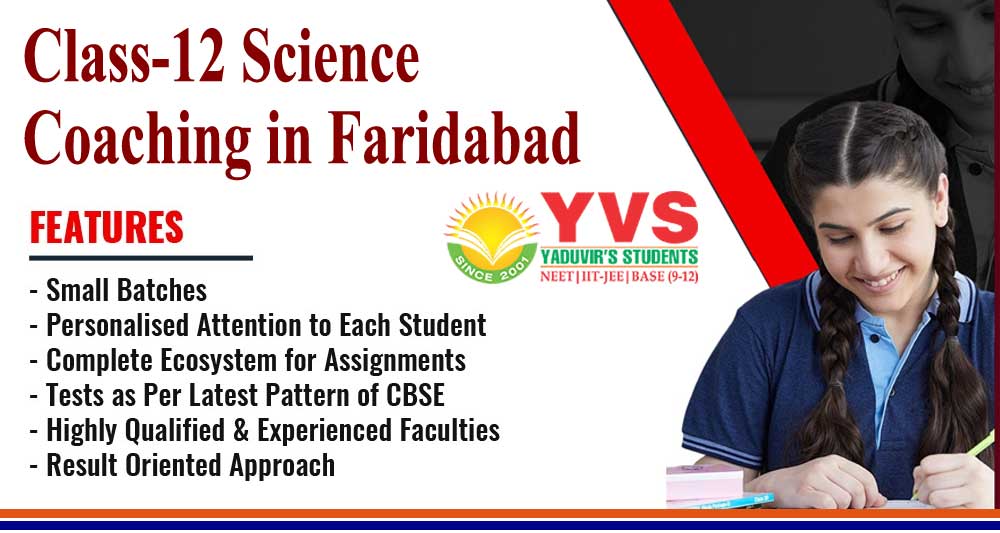 Class-12 Science Coaching in Faridabad

FEATURES

- Small Batches
- Personalised Attention to Each Student
- Complete Ecosystem for Assignments
- Tests as Per Latest Pattern of CBSE
- Highly Qualified & Experienced Faculties
- Result Oriented Approach

SINCE 2001
YVS
YADUVIR'S STUDENTS
NEET | IIT-JEE | BASE (9-12)